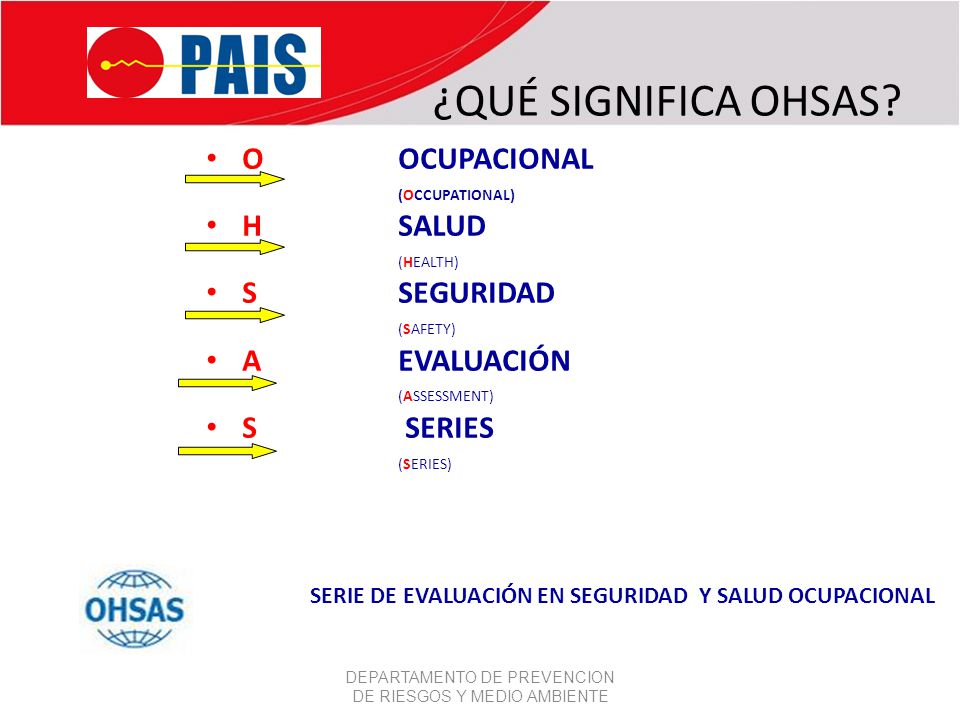 PAIS

¿QUÉ SIGNIFICA OHSAS?

• O OCUPACIONAL
(OCCUPATIONAL)

• H SALUD
(HEALTH)

• S SEGURIDAD
(SAFETY)

• A EVALUACIÓN
(ASSESSMENT)

• S SERIES
(SERIES)

OHSAS

SERIE DE EVALUACIÓN EN SEGURIDAD Y SALUD OCUPACIONAL

DEPARTAMENTO DE PREVENCION DE RIESGOS Y MEDIO AMBIENTE